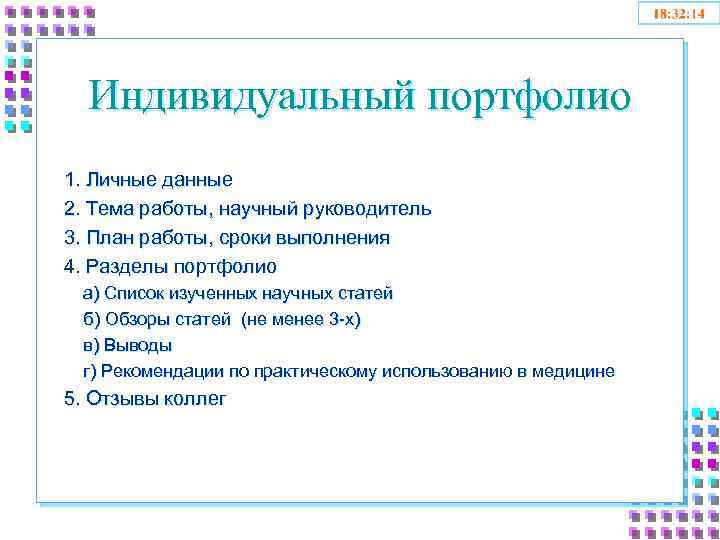 18:32:14

Индивидуальный портфолио

1. Личные данные
2. Тема работы, научный руководитель
3. План работы, сроки выполнения
4. Разделы портфолио
а) Список изученных научных статей
б) Обзоры статей (не менее 3-х)
в) Выводы
г) Рекомендации по практическому использованию в медицине
5. Отзывы коллег